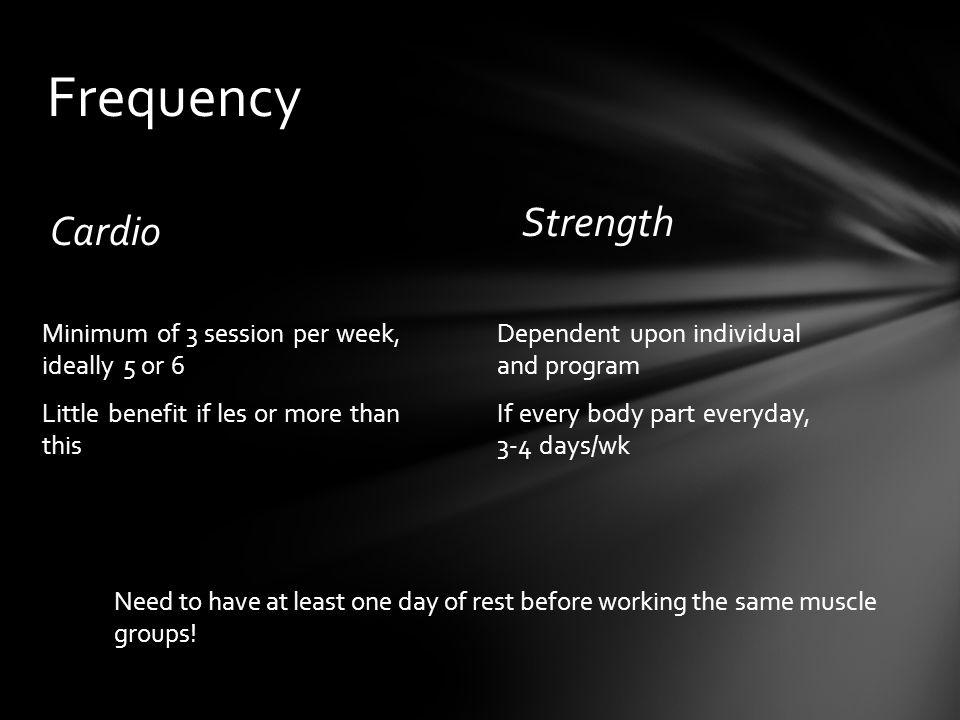 Frequency

Cardio

Minimum of 3 session per week, ideally 5 or 6

Little benefit if les or more than this

Strength

Dependent upon individual and program

If every body part everyday, 3-4 days/wk

Need to have at least one day of rest before working the same muscle groups!